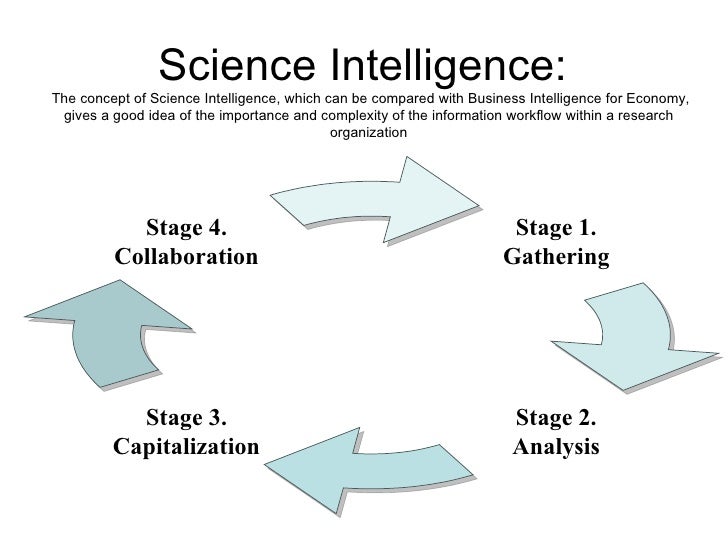 Science Intelligence:

The concept of Science Intelligence, which can be compared with Business Intelligence for Economy, gives a good idea of the importance and complexity of the information workflow within a research organization

Stage 4.
Collaboration

Stage 1.
Gathering

Stage 3.
Capitalization

Stage 2.
Analysis